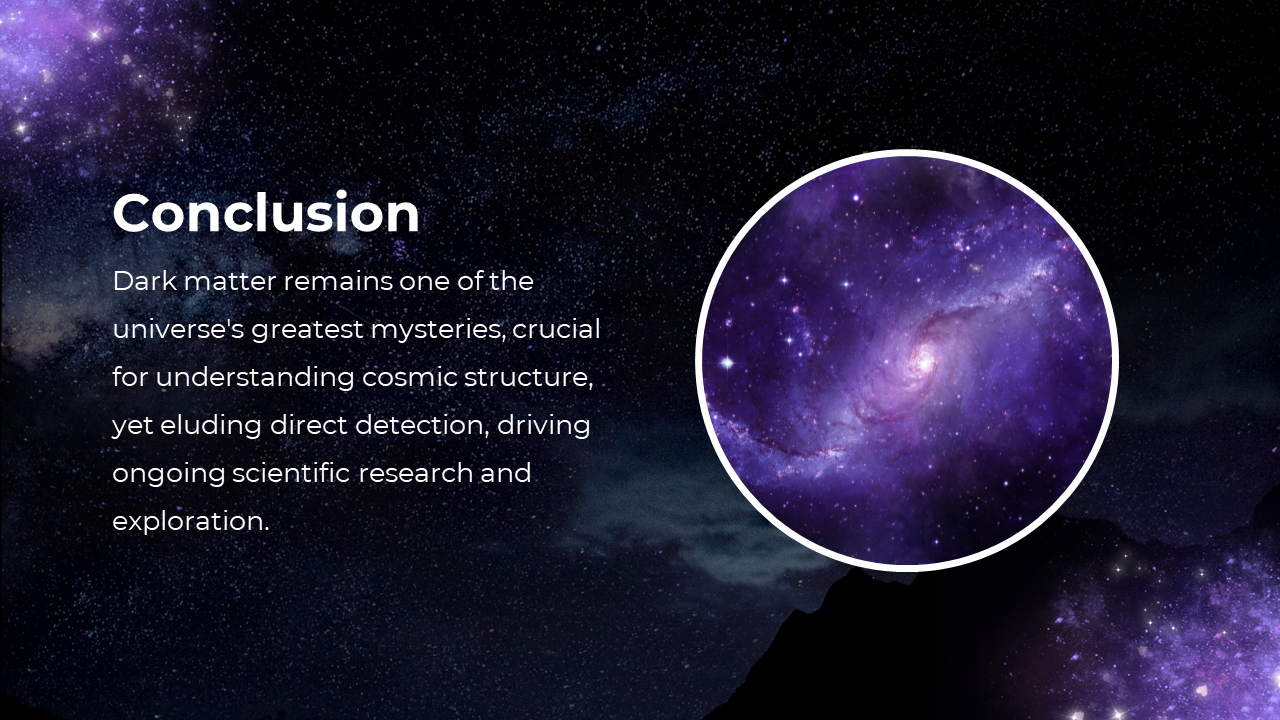 Conclusion

Dark matter remains one of the universe's greatest mysteries, crucial for understanding cosmic structure, yet eluding direct detection, driving ongoing scientific research and exploration.